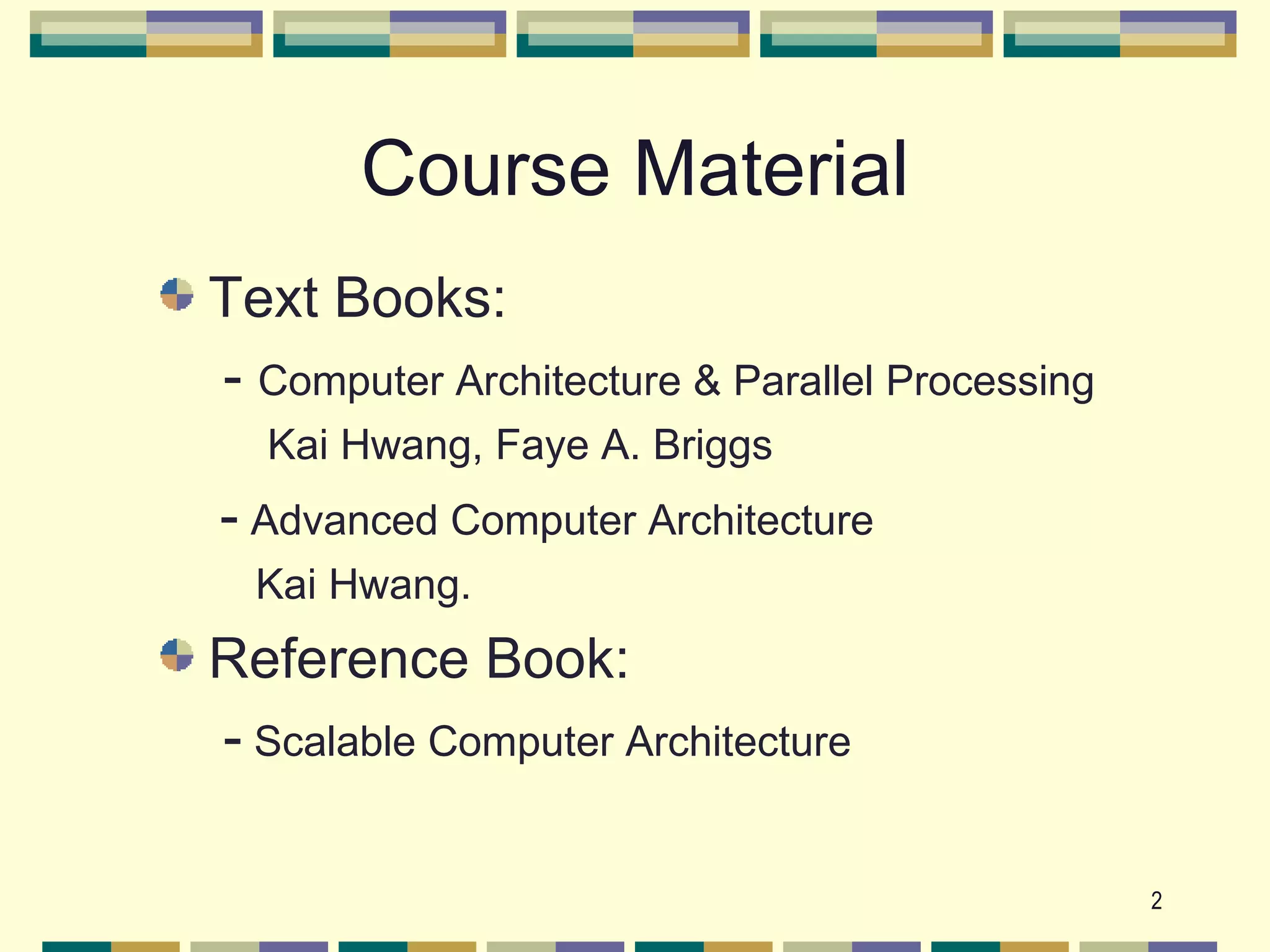 Course Material

Text Books:

- Computer Architecture & Parallel Processing
Kai Hwang, Faye A. Briggs

- Advanced Computer Architecture
Kai Hwang.

Reference Book:

- Scalable Computer Architecture

2